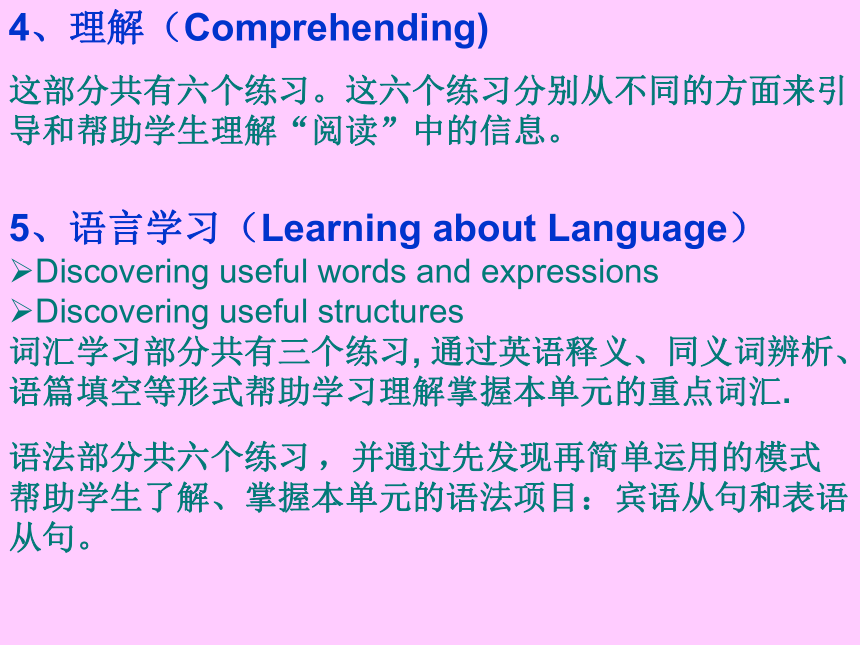 4、理解（Comprehending)

这部分共有六个练习。这六个练习分别从不同的方面来引导和帮助学生理解“阅读”中的信息。

5、语言学习（Learning about Language）

➢Discovering useful words and expressions
➢Discovering useful structures

词汇学习部分共有三个练习, 通过英语释义、同义词辨析、语篇填空等形式帮助学习理解掌握本单元的重点词汇.

语法部分共六个练习，并通过先发现再简单运用的模式帮助学生了解、掌握本单元的语法项目：宾语从句和表语从句。